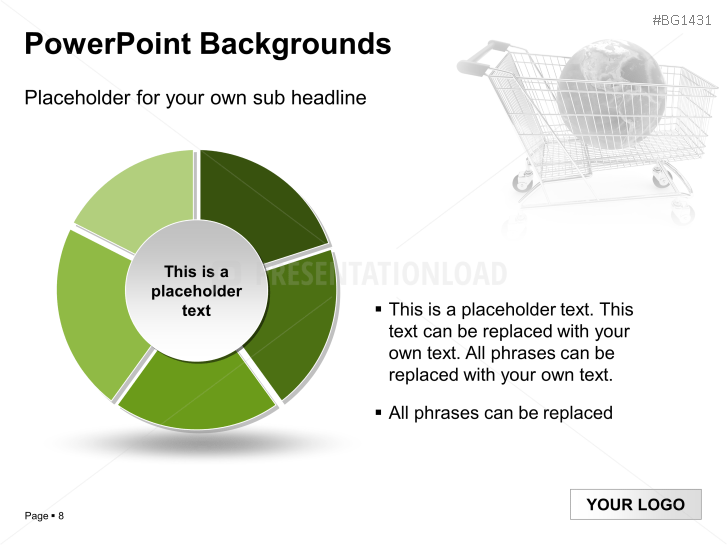 #BG1431

PowerPoint Backgrounds

Placeholder for your own sub headline

This is a placeholder text

PRESENTATIONLOAD

▪ This is a placeholder text. This text can be replaced with your own text. All phrases can be replaced with your own text.

▪ All phrases can be replaced

Page ▪ 8

YOUR LOGO